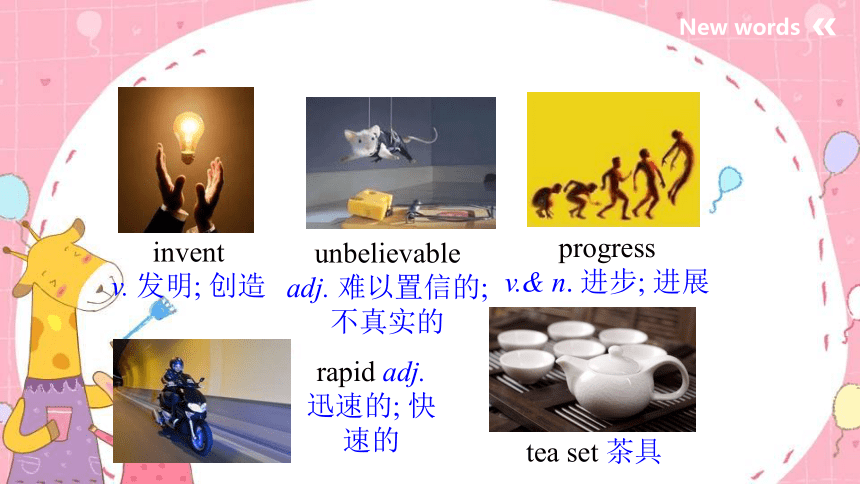 New words

invent
v. 发明; 创造

unbelievable
adj. 难以置信的; 不真实的

progress
v.& n. 进步; 进展

rapid adj.
迅速的; 快速的

tea set 茶具